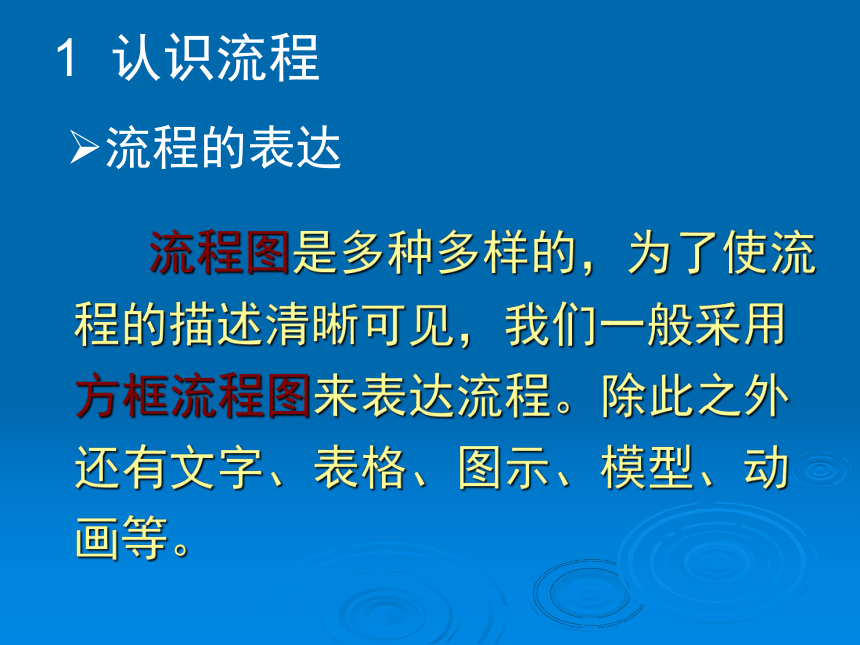 1 认识流程

➢流程的表达

流程图是多种多样的，为了使流程的描述清晰可见，我们一般采用方框流程图来表达流程。除此之外还有文字、表格、图示、模型、动画等。